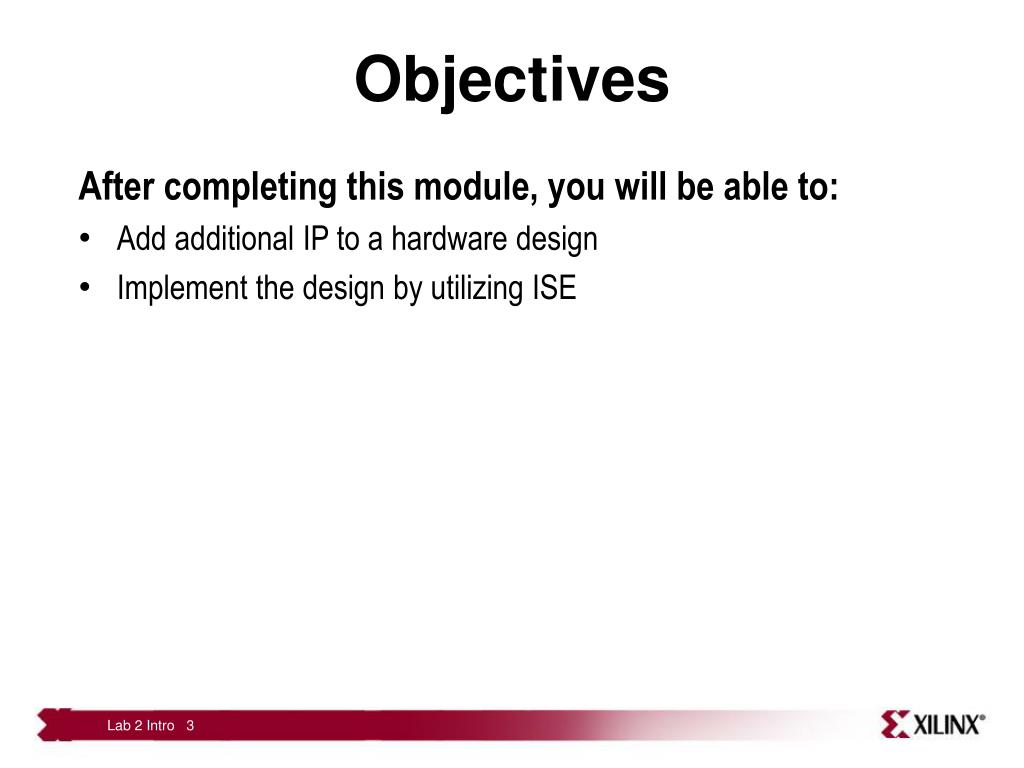 Objectives

After completing this module, you will be able to:

• Add additional IP to a hardware design
• Implement the design by utilizing ISE

Lab 2 Intro 3

XILINX®